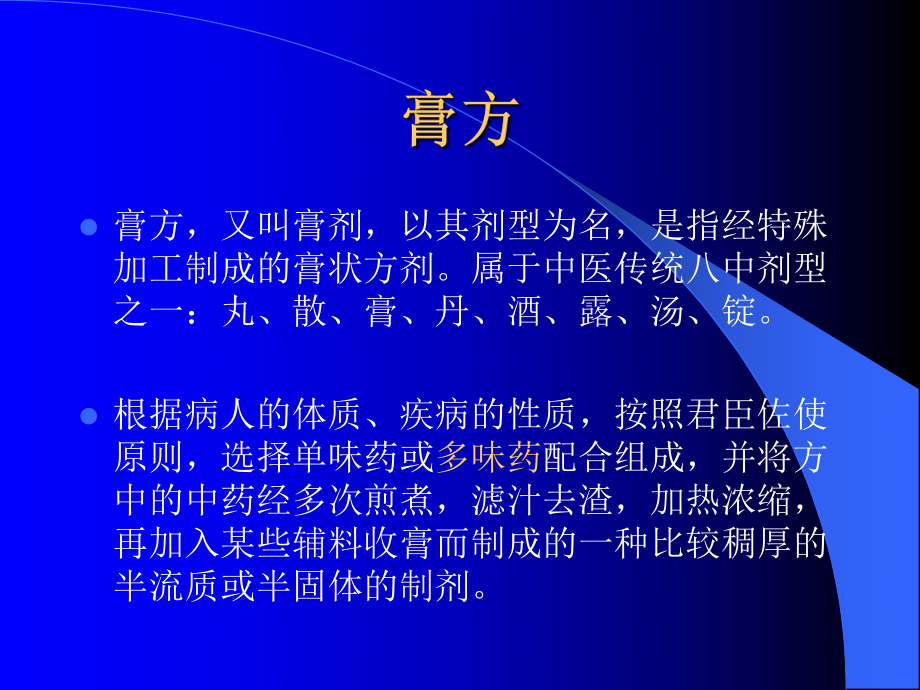 膏方

膏方，又叫膏剂，以其剂型为名，是指经特殊加工制成的膏状方剂。属于中医传统八中剂型之一：丸、散、膏、丹、酒、露、汤、锭。

根据病人的体质、疾病的性质，按照君臣佐使原则，选择单味药或多味药配合组成，并将方中的中药经多次煎煮，滤汁去渣，加热浓缩，再加入某些辅料收膏而制成的一种比较稠厚的半流质或半固体的制剂。